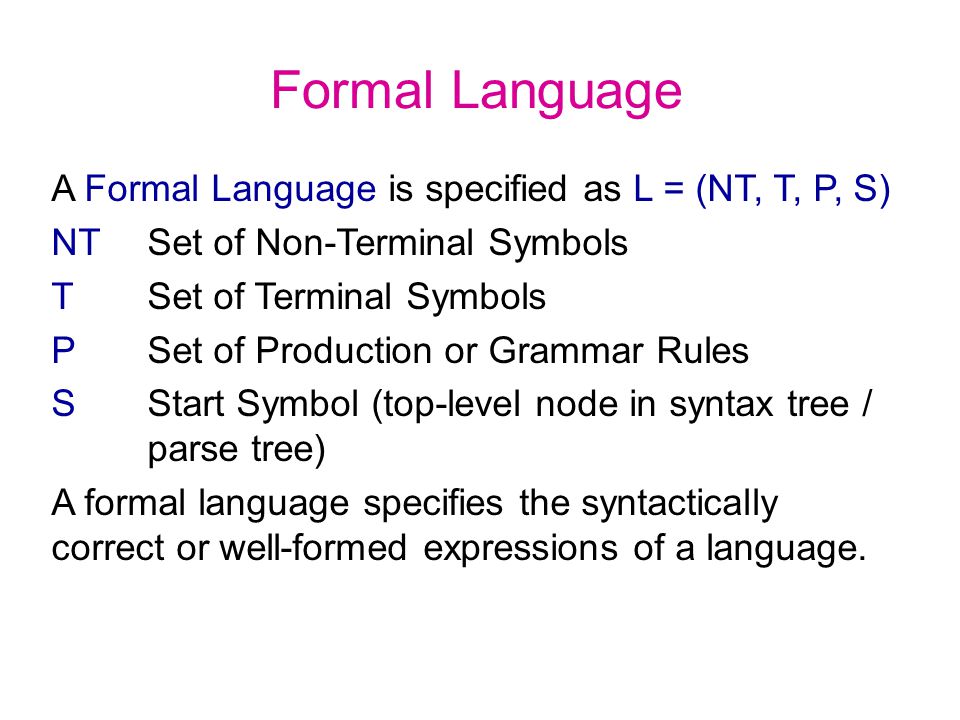 Formal Language

A Formal Language is specified as L = (NT, T, P, S)

NT Set of Non-Terminal Symbols

T Set of Terminal Symbols

P Set of Production or Grammar Rules

S Start Symbol (top-level node in syntax tree / parse tree)

A formal language specifies the syntactically correct or well-formed expressions of a language.